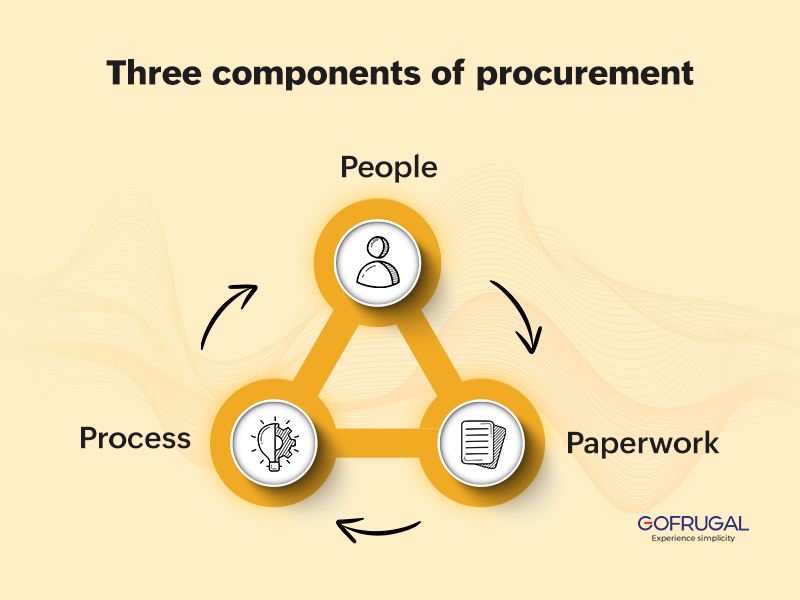 Three components of procurement

People

Process

Paperwork

GOFRUGAL
Experience simplicity